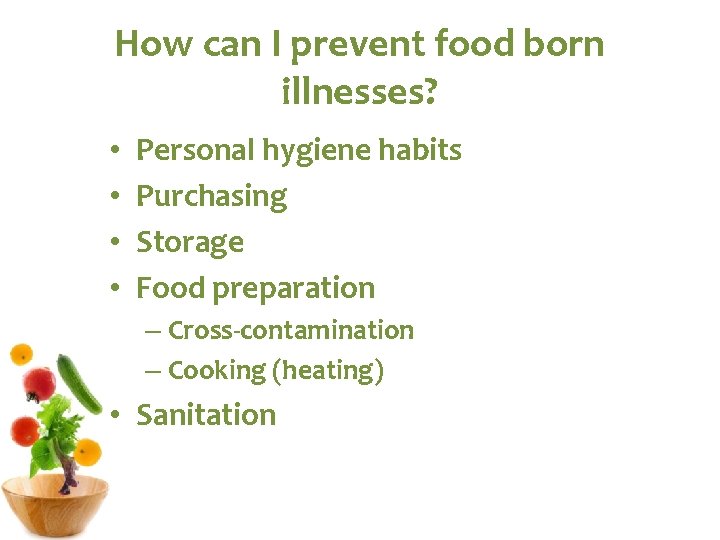 How can I prevent food born illnesses?

• Personal hygiene habits
• Purchasing
• Storage
• Food preparation
– Cross-contamination
– Cooking (heating)
• Sanitation